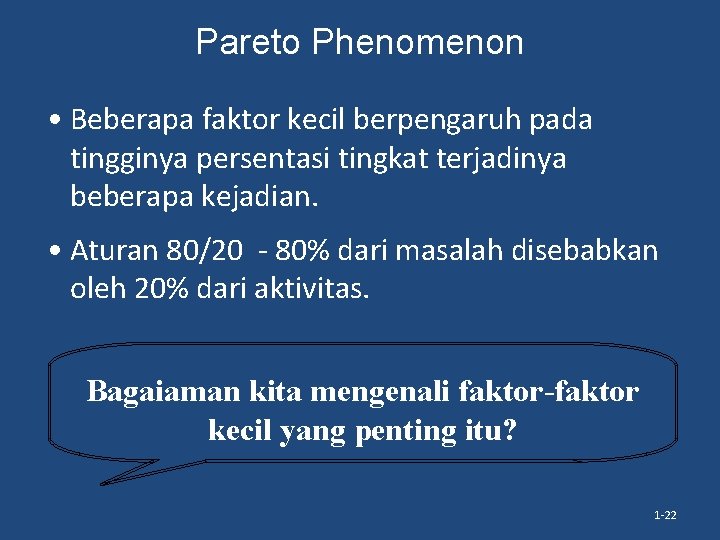 Pareto Phenomenon

• Beberapa faktor kecil berpengaruh pada tingginya persentasi tingkat terjadinya beberapa kejadian.

• Aturan 80/20 - 80% dari masalah disebabkan oleh 20% dari aktivitas.

Bagaiaman kita mengenali faktor-faktor kecil yang penting itu?

1-22